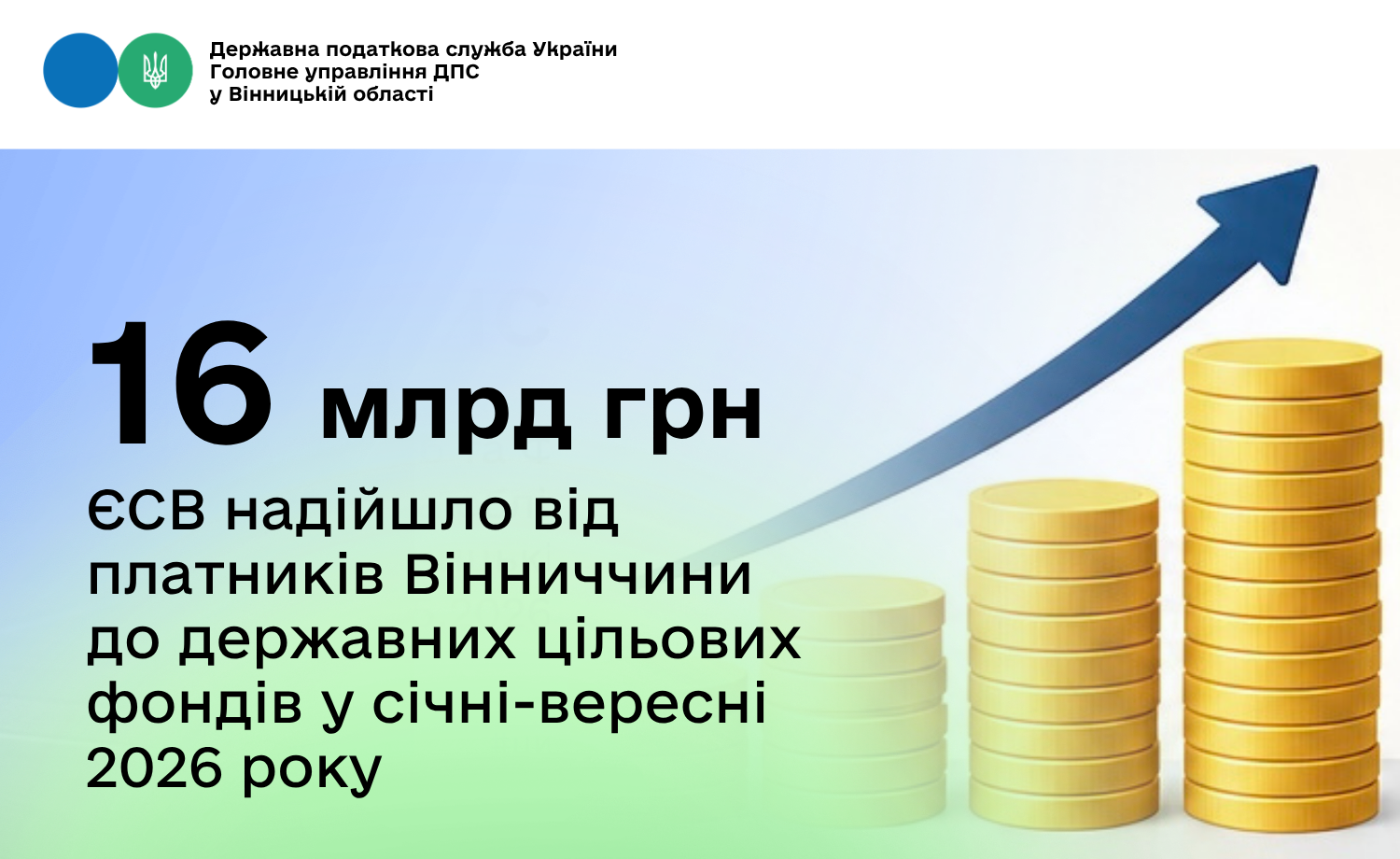 Державна податкова служба України
Головне управління ДПС
у Вінницькій області

16 млрд грн

ЄСВ надійшло від платників Вінниччини до державних цільових фондів у січні-вересні 2026 року